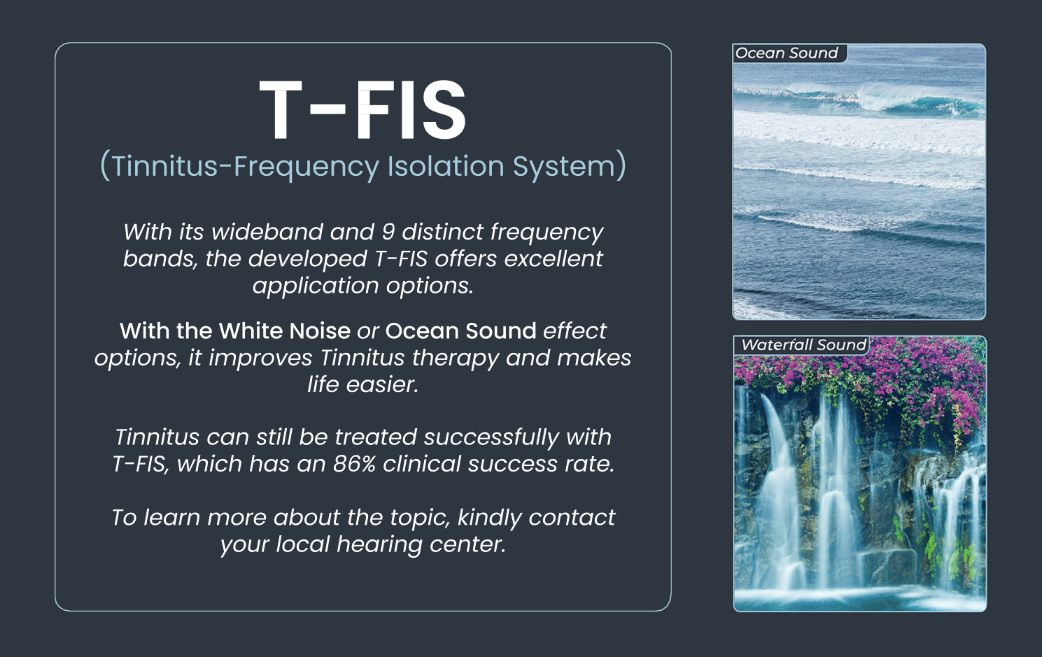 T-FIS
(Tinnitus-Frequency Isolation System)

With its wideband and 9 distinct frequency bands, the developed T-FIS offers excellent application options.

With the White Noise or Ocean Sound effect options, it improves Tinnitus therapy and makes life easier.

Tinnitus can still be treated successfully with T-FIS, which has an 86% clinical success rate.

To learn more about the topic, kindly contact your local hearing center.

Ocean Sound

Waterfall Sound